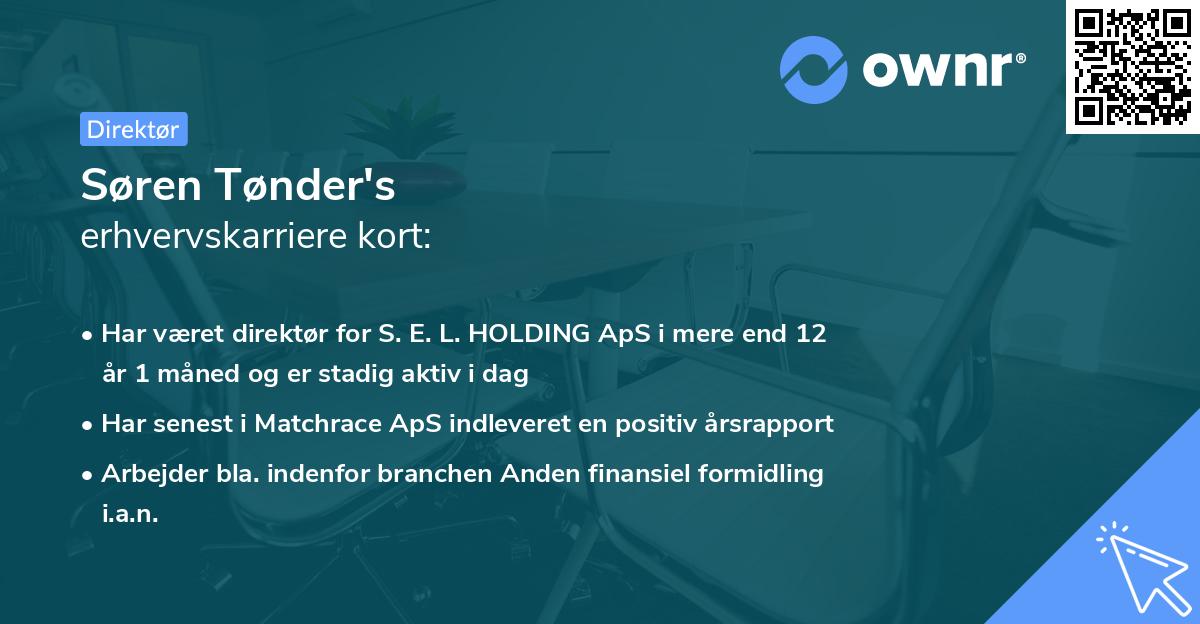 ownr®

Direktør

Søren Tønder's
erhvervskarriere kort:

• Har været direktør for S. E. L. HOLDING ApS i mere end 12 år 1 måned og er stadig aktiv i dag
• Har senest i Matchrace ApS indleveret en positiv årsrapport
• Arbejder bla. indenfor branchen Anden finansiel formidling i.a.n.